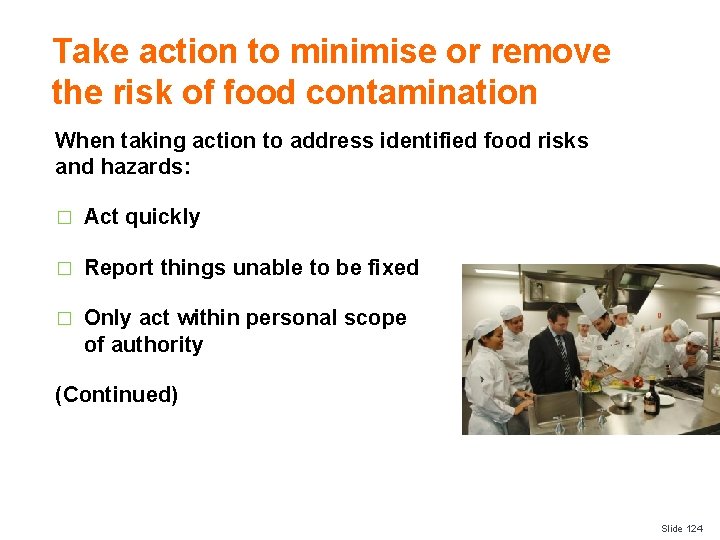 Take action to minimise or remove the risk of food contamination

When taking action to address identified food risks and hazards:

□ Act quickly

□ Report things unable to be fixed

□ Only act within personal scope of authority

(Continued)

Slide 124